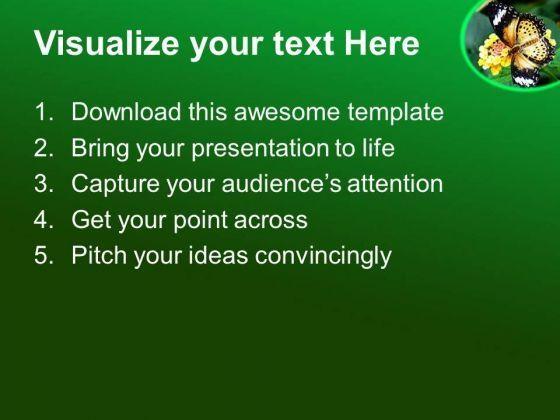 Visualize your text Here

1. Download this awesome template
2. Bring your presentation to life
3. Capture your audience’s attention
4. Get your point across
5. Pitch your ideas convincingly